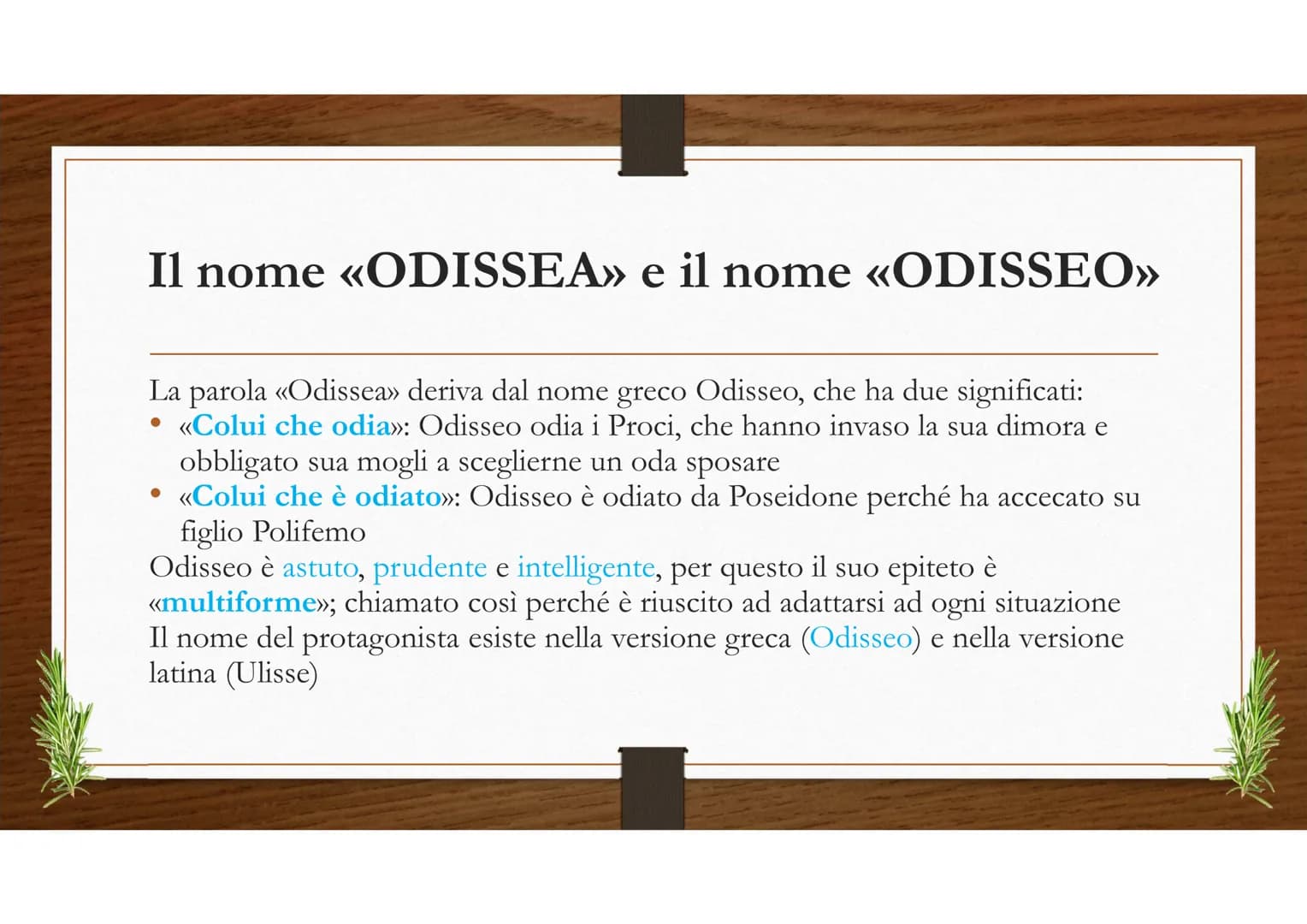 Il nome «ODISSEA» e il nome «ODISSEO»

La parola «Odissea» deriva dal nome greco Odisseo, che ha due significati:
• «Colui che odia»: Odisseo odia i Proci, che hanno invaso la sua dimora e obbligato sua mogli a sceglierne un oda sposare
• «Colui che è odiato»: Odisseo è odiato da Poseidone perché ha accecato su figlio Polifemo
Odisseo è astuto, prudente e intelligente, per questo il suo epiteto è «multiforme»; chiamato così perché è riuscito ad adattarsi ad ogni situazione
Il nome del protagonista esiste nella versione greca (Odisseo) e nella versione latina (Ulisse)